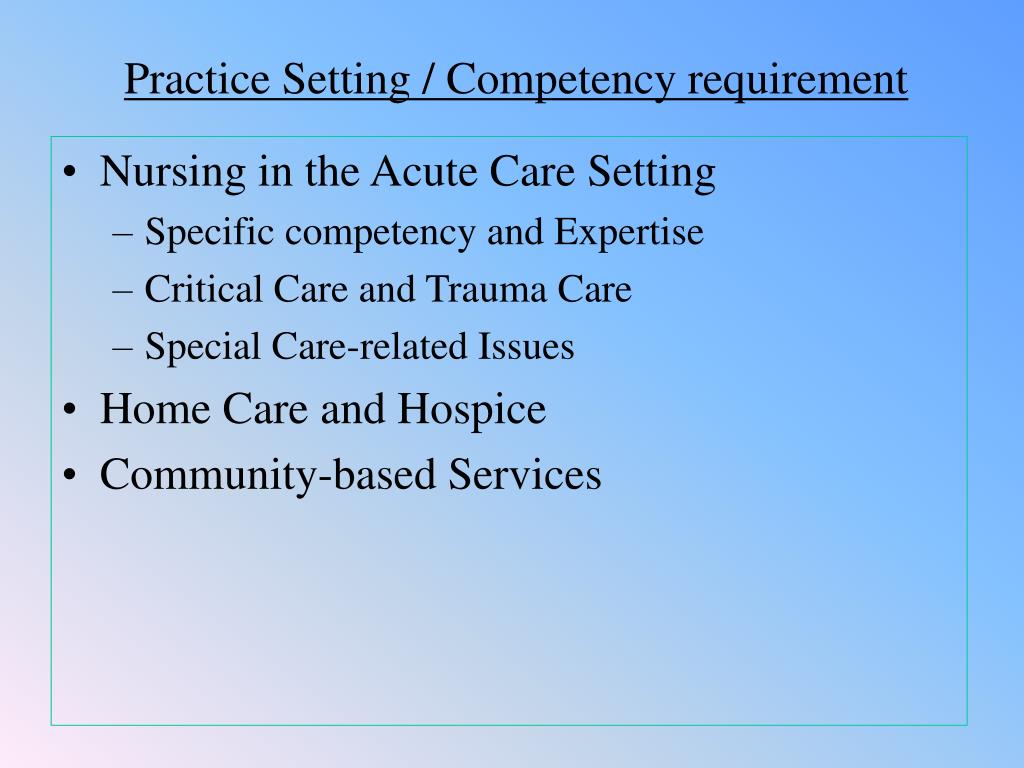 Practice Setting / Competency requirement

• Nursing in the Acute Care Setting
– Specific competency and Expertise
– Critical Care and Trauma Care
– Special Care-related Issues
• Home Care and Hospice
• Community-based Services